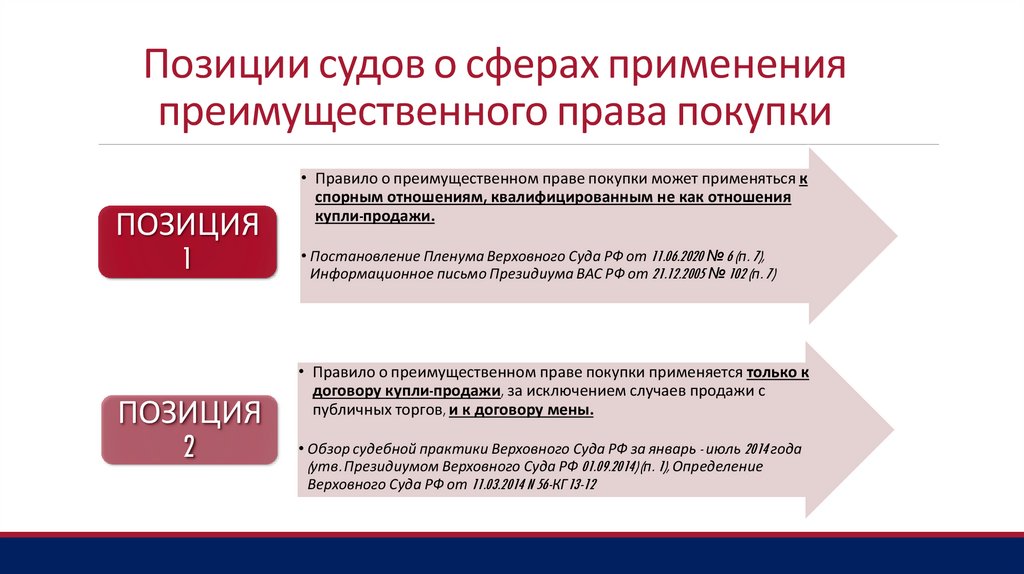 Позиции судов о сферах применения преимущественного права покупки

ПОЗИЦИЯ 1

• Правило о преимущественном праве покупки может применяться к спорным отношениям, квалифицированным не как отношения купли-продажи.

• Постановление Пленума Верховного Суда РФ от 11.06.2020 № 6 (п. 7), Информационное письмо Президиума ВАС РФ от 21.12.2005 № 102 (п. 7)

ПОЗИЦИЯ 2

• Правило о преимущественном праве покупки применяется только к договору купли-продажи, за исключением случаев продажи с публичных торгов, и к договору мены.

• Обзор судебной практики Верховного Суда РФ за январь - июль 2014 года (утв. Президиумом Верховного Суда РФ 01.09.2014) (п. 1), Определение Верховного Суда РФ от 11.03.2014 N 56-КГ 13-12